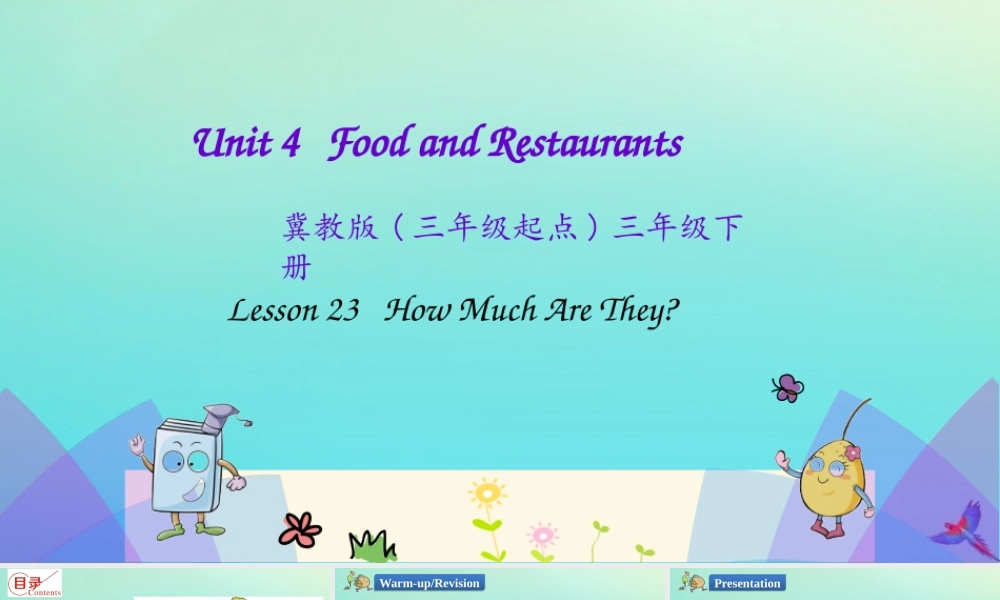 Unit 4 Food and Restaurants

冀教版（三年级起点）三年级下册

Lesson 23 How Much Are They?

目录
Contents

Warm-up/Revision

Presentation